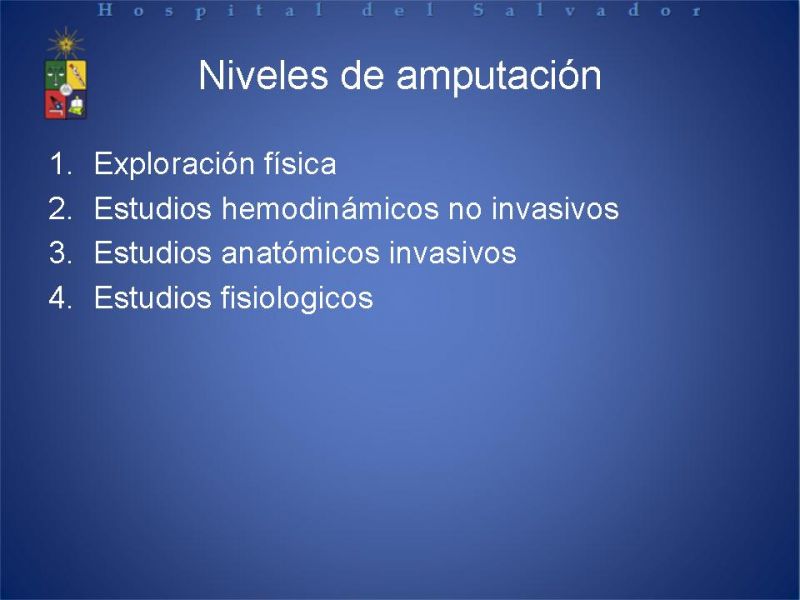 Hospital del Salvador

Niveles de amputación

1. Exploración física
2. Estudios hemodinámicos no invasivos
3. Estudios anatómicos invasivos
4. Estudios fisiologicos